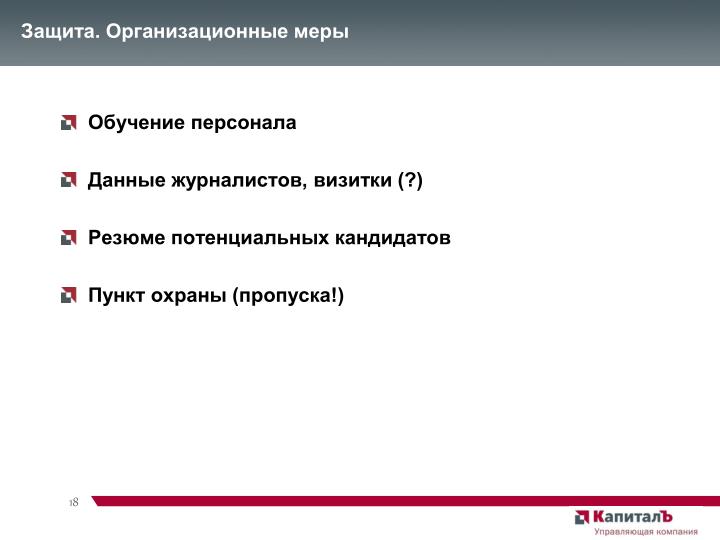 Защита. Организационные меры

Обучение персонала

Данные журналистов, визитки (?)

Резюме потенциальных кандидатов

Пункт охраны (пропуска!)

18

КапиталЪ
Управляющая компания